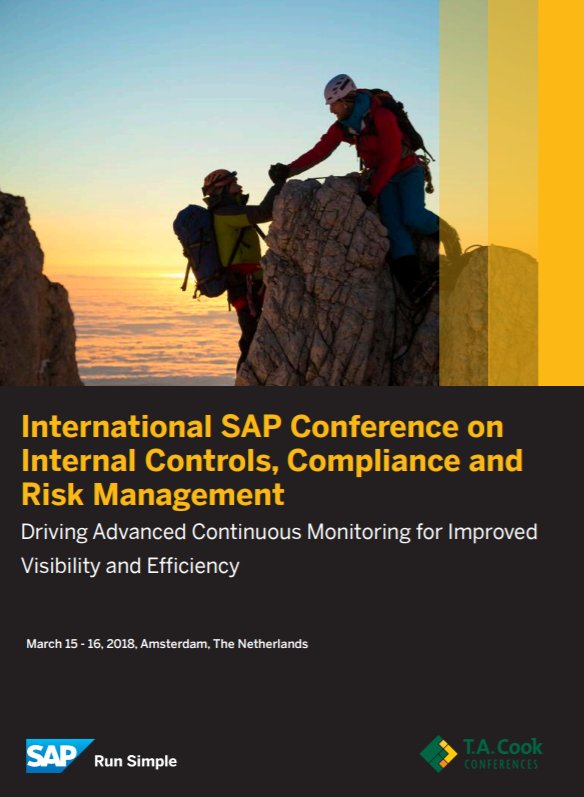 International SAP Conference on Internal Controls, Compliance and Risk Management

Driving Advanced Continuous Monitoring for Improved Visibility and Efficiency

March 15 - 16, 2018, Amsterdam, The Netherlands

SAP Run Simple

T.A. Cook CONFERENCES